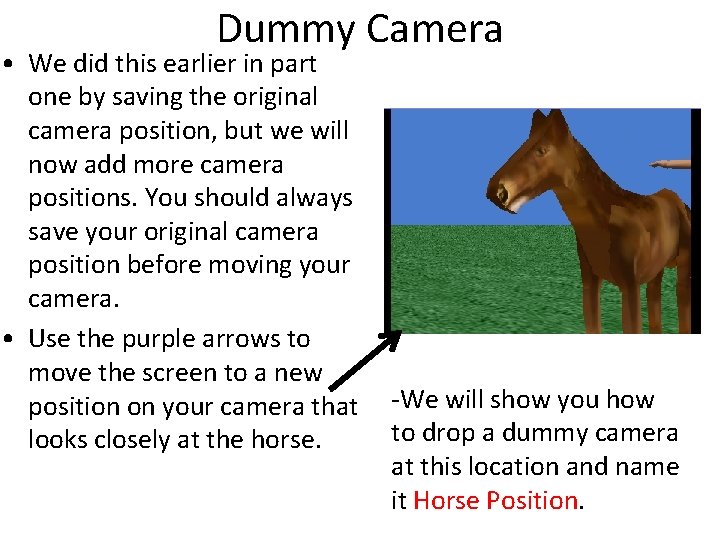 Dummy Camera

• We did this earlier in part one by saving the original camera position, but we will now add more camera positions. You should always save your original camera position before moving your camera.

• Use the purple arrows to move the screen to a new position on your camera that looks closely at the horse.

-We will show you how to drop a dummy camera at this location and name it Horse Position.